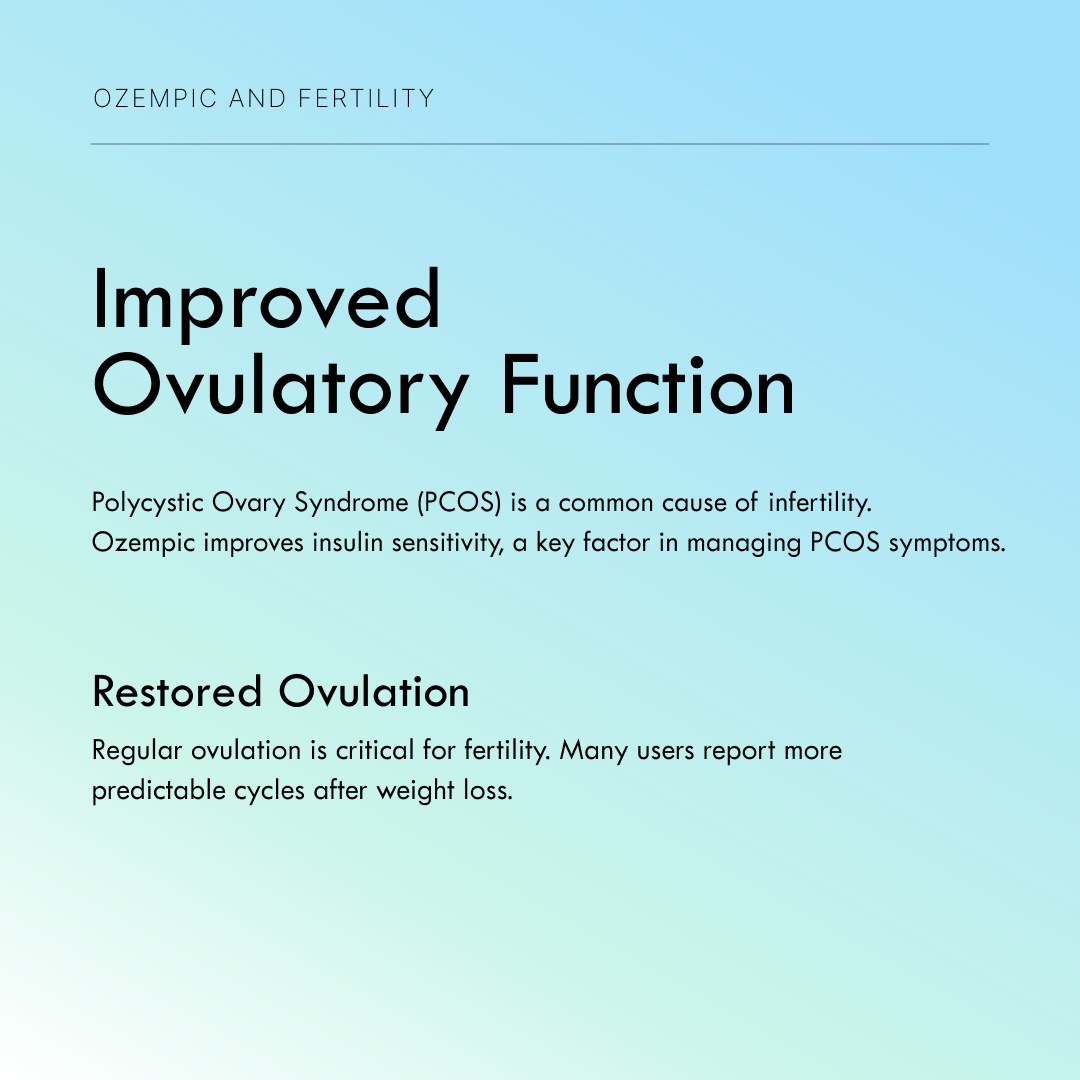 OZEMPIC AND FERTILITY

Improved Ovulatory Function

Polycystic Ovary Syndrome (PCOS) is a common cause of infertility. Ozempic improves insulin sensitivity, a key factor in managing PCOS symptoms.

Restored Ovulation

Regular ovulation is critical for fertility. Many users report more predictable cycles after weight loss.